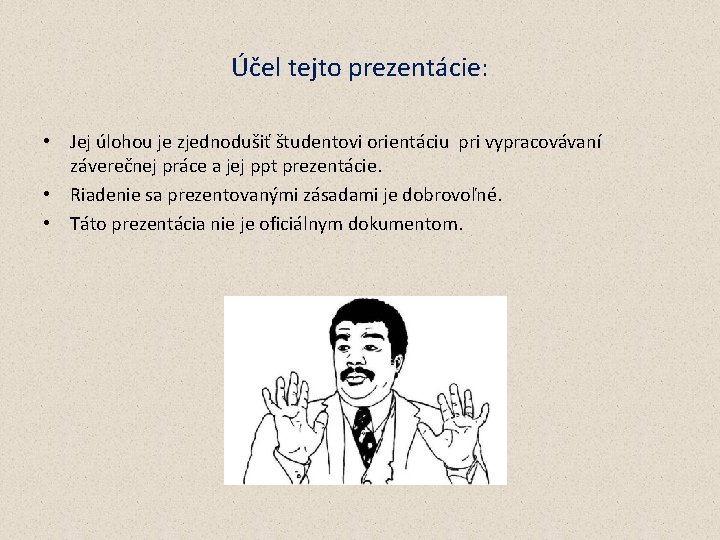 Účel tejto prezentácie:

• Jej úlohou je zjednodušiť študentovi orientáciu pri vypracovávaní záverečnej práce a jej ppt prezentácie.
• Riadenie sa prezentovanými zásadami je dobrovoľné.
• Táto prezentácia nie je oficiálnym dokumentom.